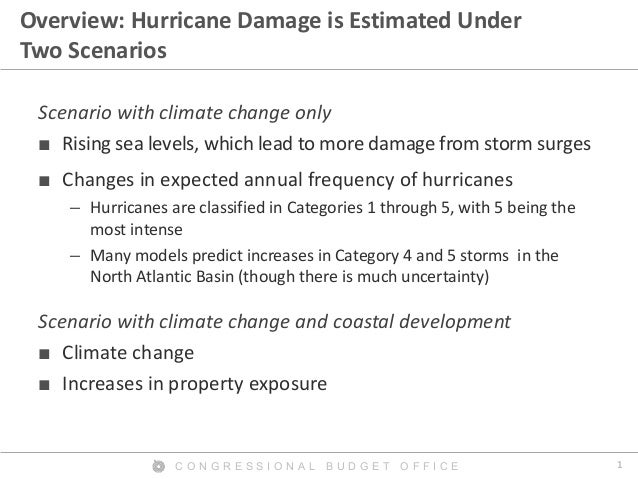 Overview: Hurricane Damage is Estimated Under Two Scenarios

Scenario with climate change only

■ Rising sea levels, which lead to more damage from storm surges

■ Changes in expected annual frequency of hurricanes

– Hurricanes are classified in Categories 1 through 5, with 5 being the most intense

– Many models predict increases in Category 4 and 5 storms in the North Atlantic Basin (though there is much uncertainty)

Scenario with climate change and coastal development

■ Climate change

■ Increases in property exposure

CONGRESSIONAL BUDGET OFFICE

1